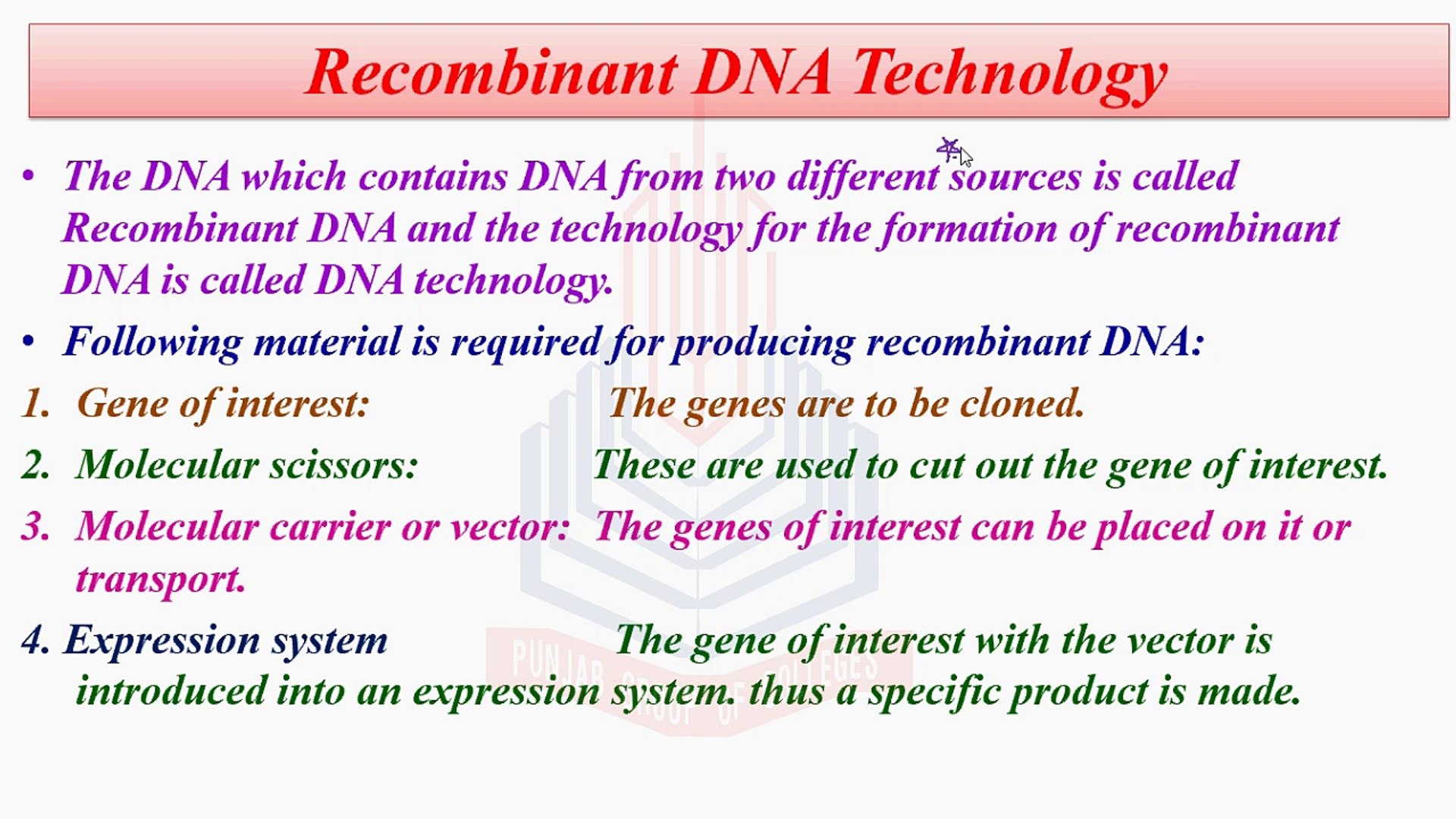 Recombinant DNA Technology

• The DNA which contains DNA from two different sources is called Recombinant DNA and the technology for the formation of recombinant DNA is called DNA technology.

• Following material is required for producing recombinant DNA:

1. Gene of interest: The genes are to be cloned.

2. Molecular scissors: These are used to cut out the gene of interest.

3. Molecular carrier or vector: The genes of interest can be placed on it or transport.

4. Expression system The gene of interest with the vector is introduced into an expression system. thus a specific product is made.

PUNJAB GROUP OF COLLEGES